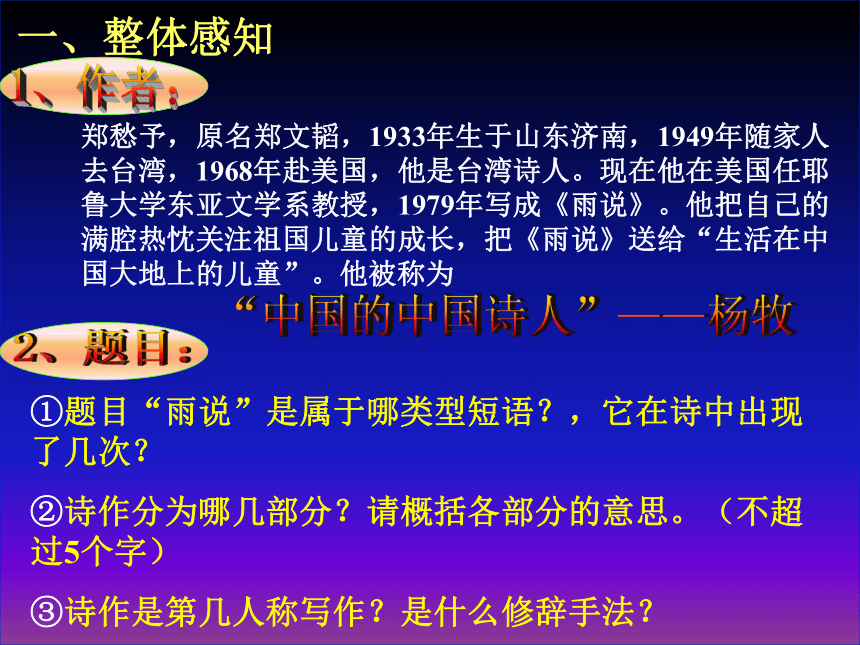 一、整体感知

1、作者：

郑愁予，原名郑文韬，1933年生于山东济南，1949年随家人去台湾，1968年赴美国，他是台湾诗人。现在他在美国任耶鲁大学东亚文学系教授，1979年写成《雨说》。他把自己的满腔热忱关注祖国儿童的成长，把《雨说》送给“生活在中国大地上的儿童”。他被称为

“中国的中国诗人”——杨牧

2、题目：

①题目“雨说”是属于哪类型短语？，它在诗中出现了几次？

②诗作分为哪几部分？请概括各部分的意思。（不超过5个字）

③诗作是第几人称写作？是什么修辞手法？